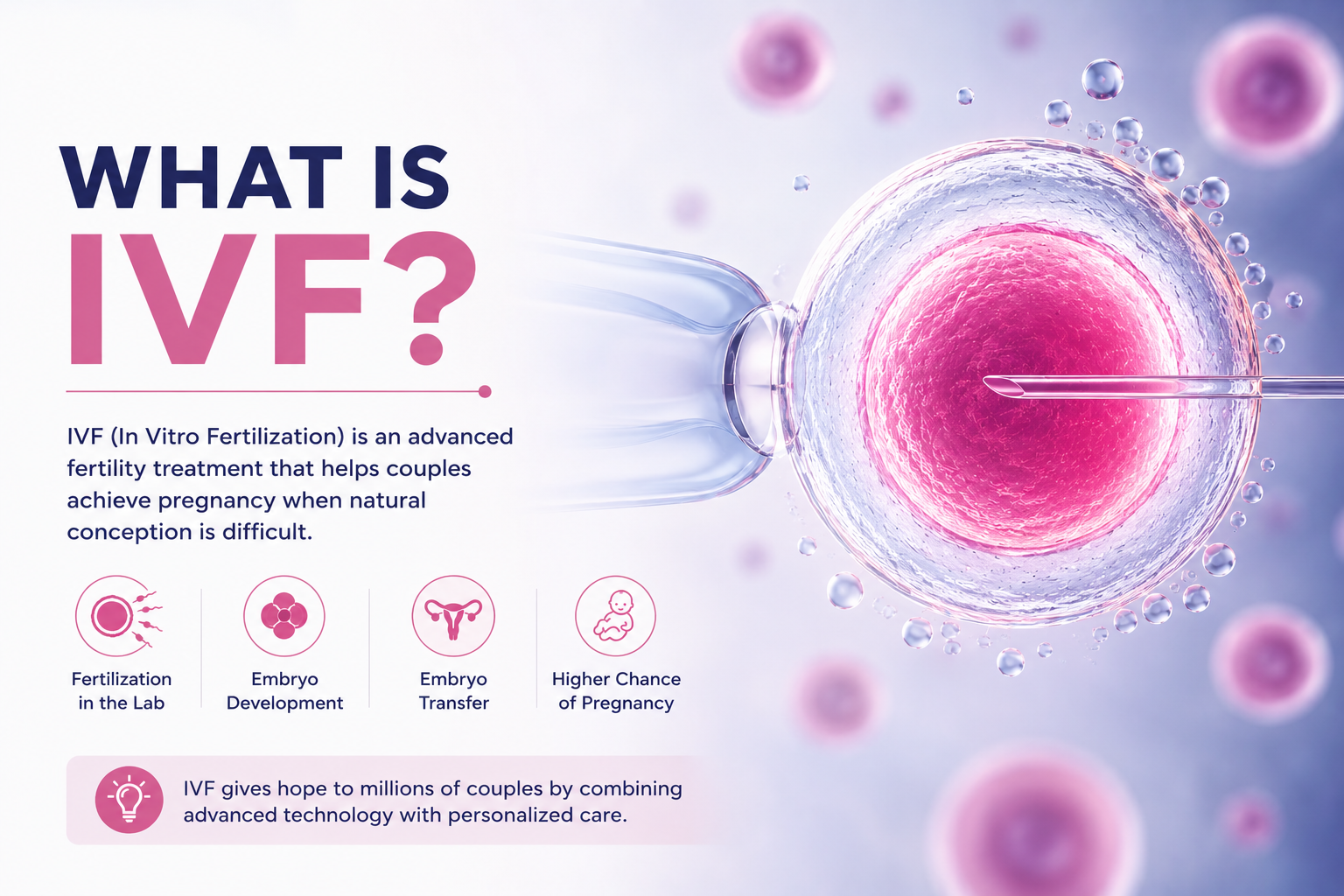 WHAT IS
IVF?

IVF (In Vitro Fertilization) is an advanced fertility treatment that helps couples achieve pregnancy when natural conception is difficult.

Fertilization in the Lab

Embryo Development

Embryo Transfer

Higher Chance of Pregnancy

IVF gives hope to millions of couples by combining advanced technology with personalized care.